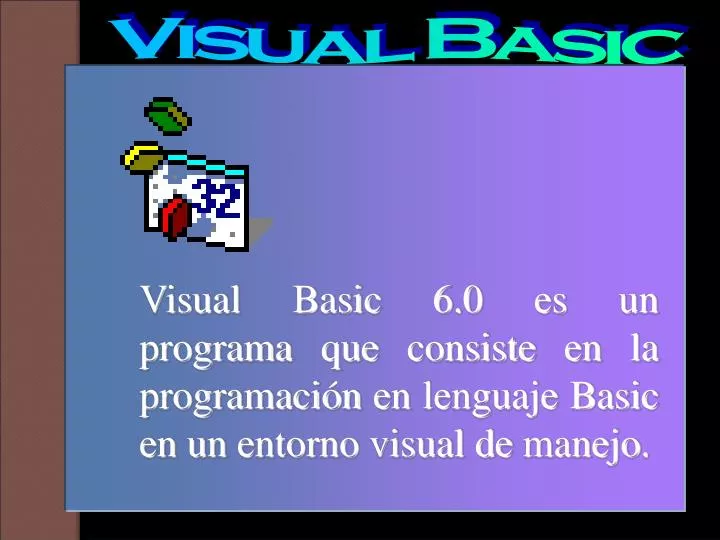 VISUAL BASIC

32

Visual Basic 6.0 es un programa que consiste en la programación en lenguaje Basic en un entorno visual de manejo.